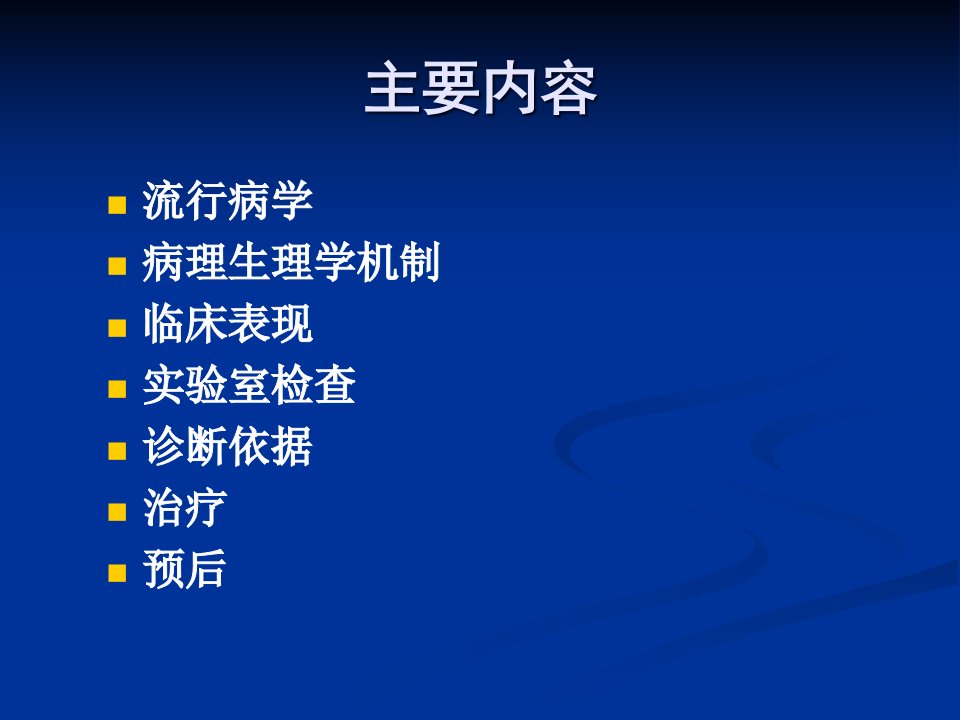 主要内容

- 流行病学
- 病理生理学机制
- 临床表现
- 实验室检查
- 诊断依据
- 治疗
- 预后